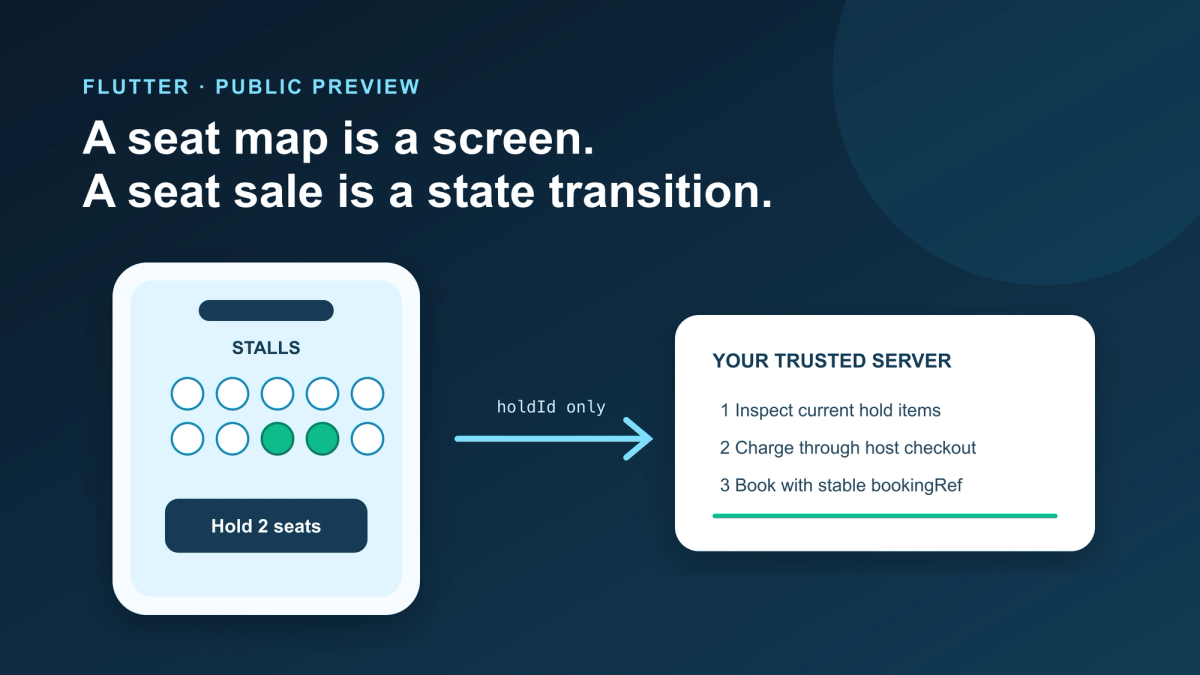 FLUTTER · PUBLIC PREVIEW

A seat map is a screen.
A seat sale is a state transition.

STALLS

Hold 2 seats

holdId only

YOUR TRUSTED SERVER

1 Inspect current hold items

2 Charge through host checkout

3 Book with stable bookingRef